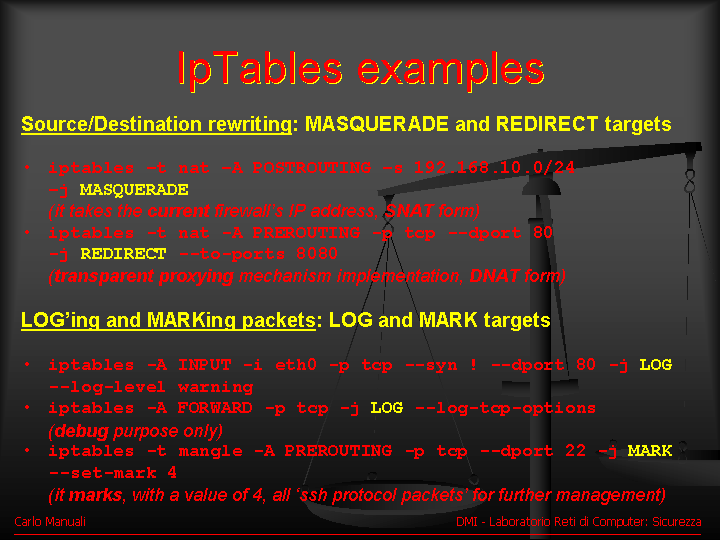 IpTables examples

Source/Destination rewriting: MASQUERADE and REDIRECT targets

• iptables -t nat -A POSTROUTING -s 192.168.10.0/24 -j MASQUERADE
(it takes the current firewall's IP address, SNAT form)
• iptables -t nat -A PREROUTING -p tcp --dport 80 -j REDIRECT --to-ports 8080
(transparent proxying mechanism implementation, DNAT form)

LOG'ing and MARKing packets: LOG and MARK targets

• iptables -A INPUT -i eth0 -p tcp --syn ! --dport 80 -j LOG --log-level warning
• iptables -A FORWARD -p tcp -j LOG --log-tcp-options
(debug purpose only)
• iptables -t mangle -A PREROUTING -p tcp --dport 22 -j MARK --set-mark 4
(it marks, with a value of 4, all 'ssh protocol packets' for further management)

Carlo Manuali

DMI - Laboratorio Reti di Computer: Sicurezza